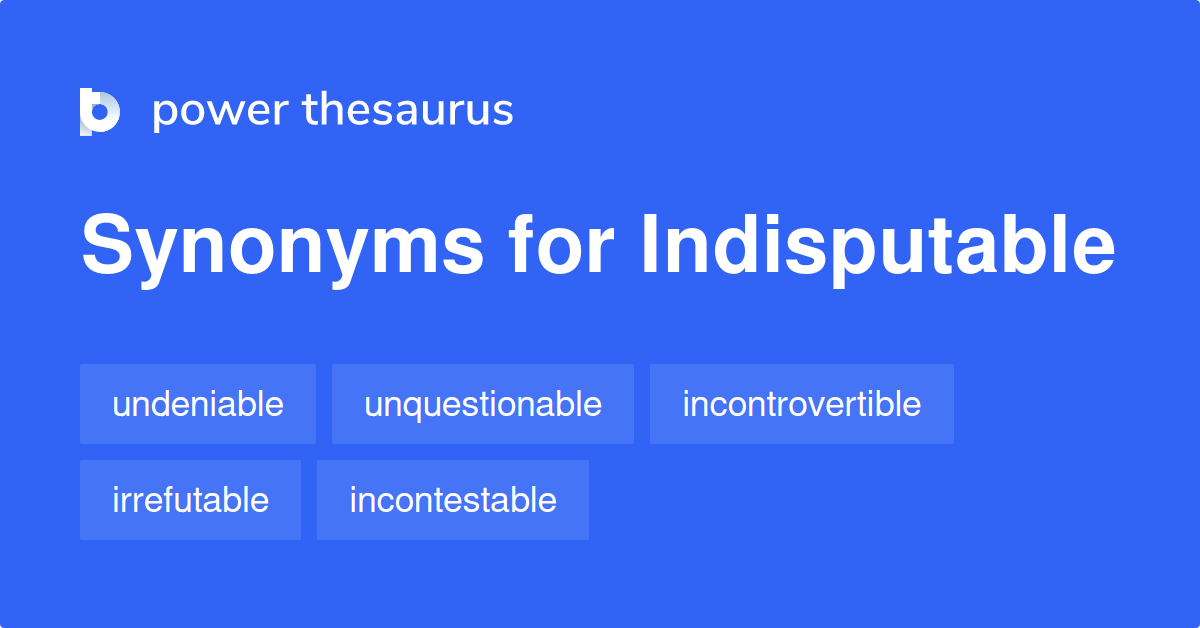 power thesaurus

Synonyms for Indisputable

undeniable unquestionable incontrovertible

irrefutable incontestable